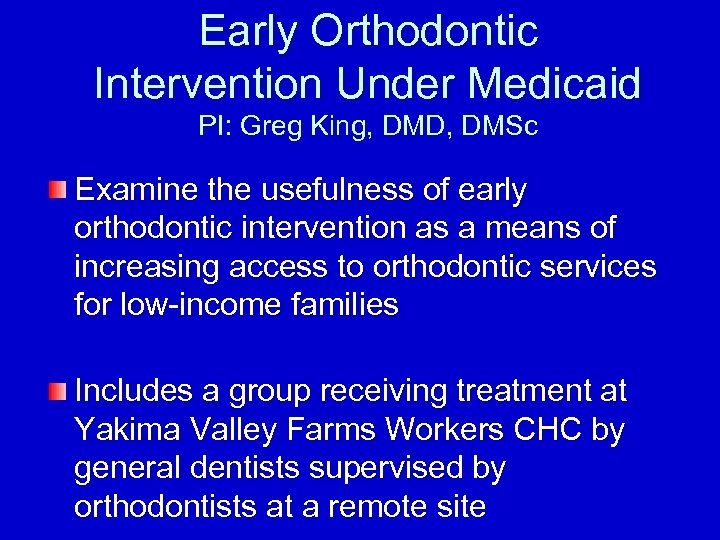 Early Orthodontic Intervention Under Medicaid
PI: Greg King, DMD, DMSc

Examine the usefulness of early orthodontic intervention as a means of increasing access to orthodontic services for low-income families

Includes a group receiving treatment at Yakima Valley Farms Workers CHC by general dentists supervised by orthodontists at a remote site